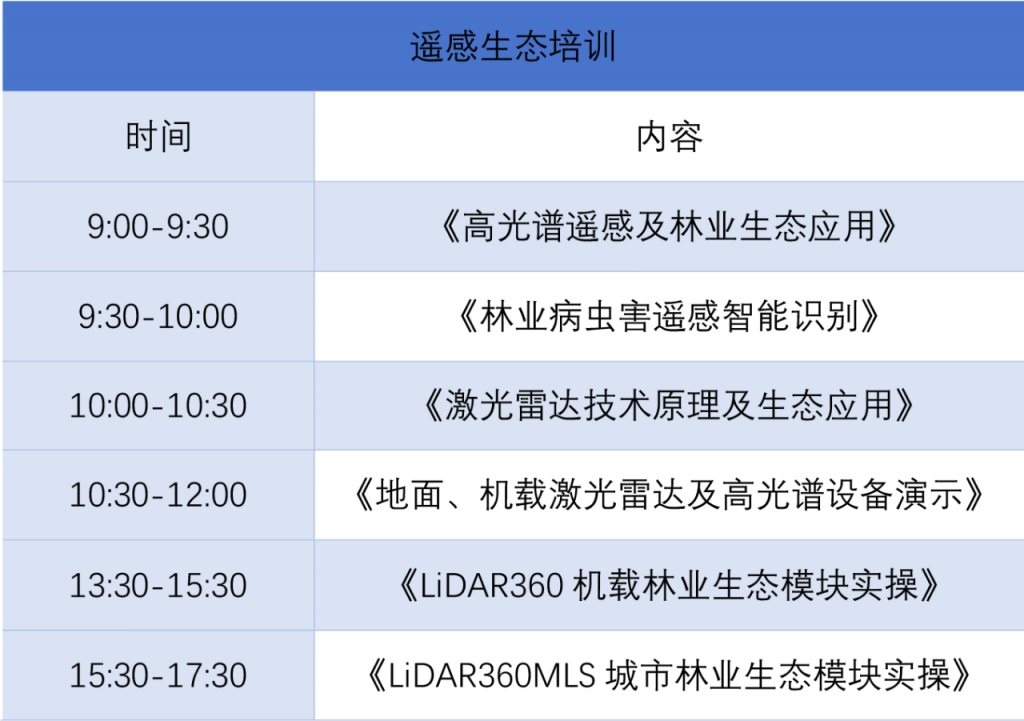 遥感生态培训

| 时间 | 内容 |
|---|---|
| 9:00-9:30 | 《高光谱遥感及林业生态应用》 |
| 9:30-10:00 | 《林业病虫害遥感智能识别》 |
| 10:00-10:30 | 《激光雷达技术原理及生态应用》 |
| 10:30-12:00 | 《地面、机载激光雷达及高光谱设备演示》 |
| 13:30-15:30 | 《LiDAR360 机载林业生态模块实操》 |
| 15:30-17:30 | 《LiDAR360MLS 城市林业生态模块实操》 |